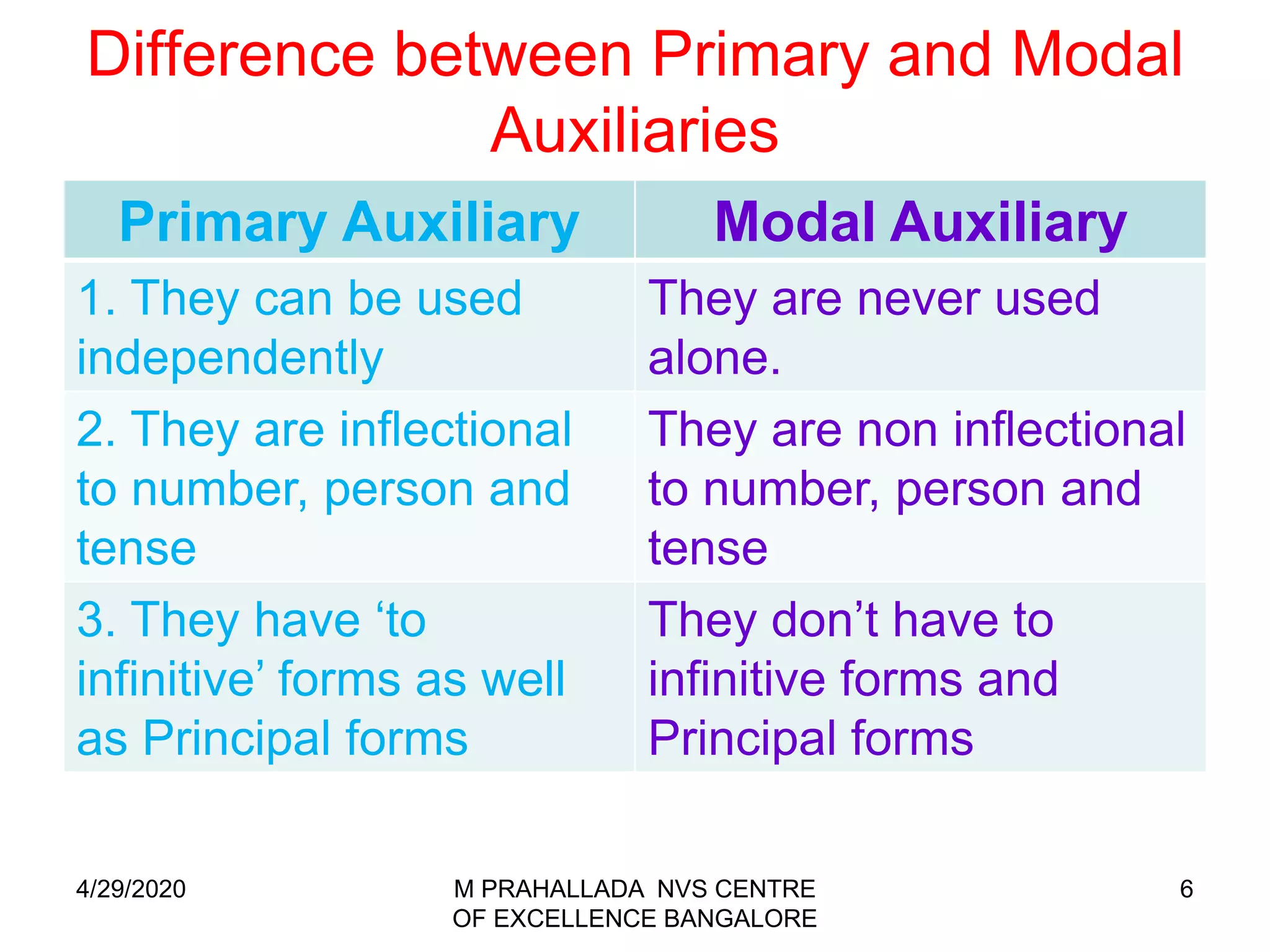 Difference between Primary and Modal Auxiliaries

| Primary Auxiliary | Modal Auxiliary |
|---|---|
| 1. They can be used independently | They are never used alone. |
| 2. They are inflectional to number, person and tense | They are non inflectional to number, person and tense |
| 3. They have ‘to infinitive’ forms as well as Principal forms | They don’t have to infinitive forms and Principal forms |

4/29/2020

M PRAHALLADA NVS CENTRE OF EXCELLENCE BANGALORE

6